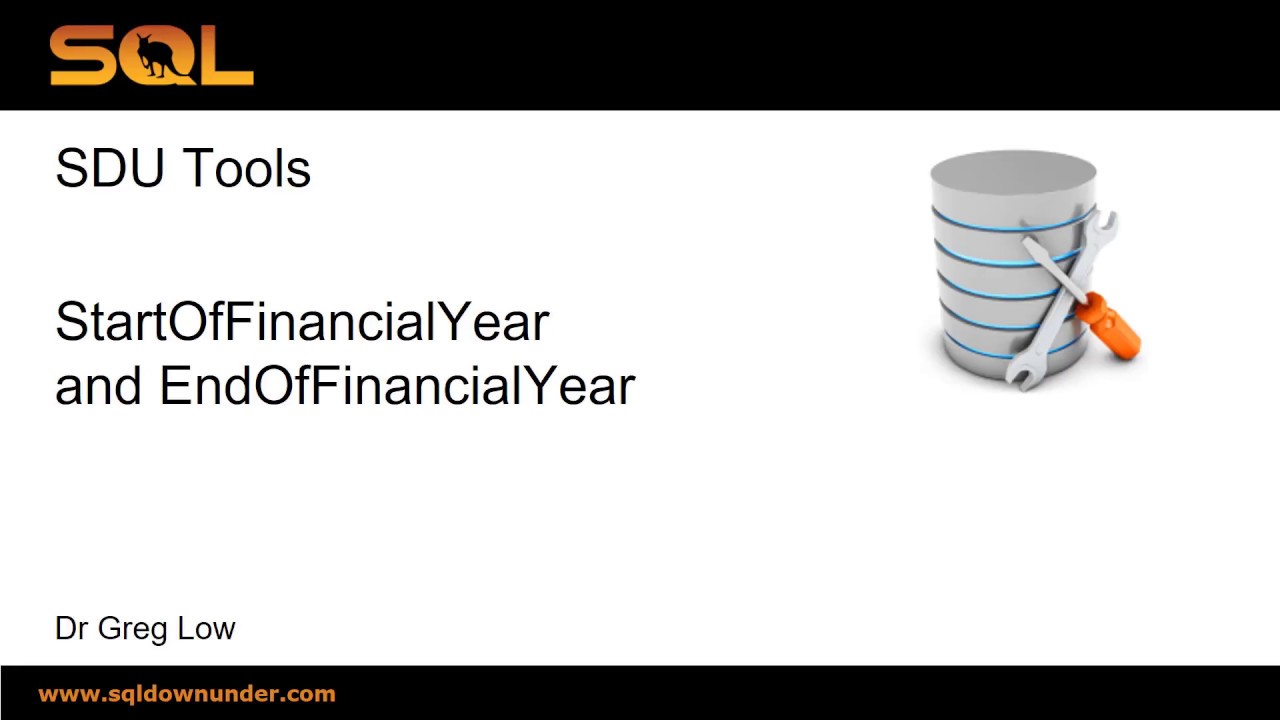 SQL

SDU Tools

StartOfFinancialYear and EndOfFinancialYear

Dr Greg Low

www.sqldownunder.com